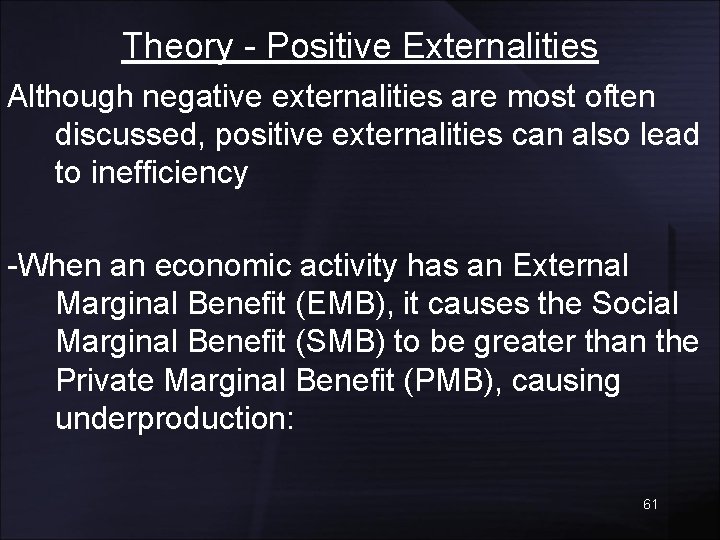 Theory - Positive Externalities

Although negative externalities are most often discussed, positive externalities can also lead to inefficiency

-When an economic activity has an External Marginal Benefit (EMB), it causes the Social Marginal Benefit (SMB) to be greater than the Private Marginal Benefit (PMB), causing underproduction:

61